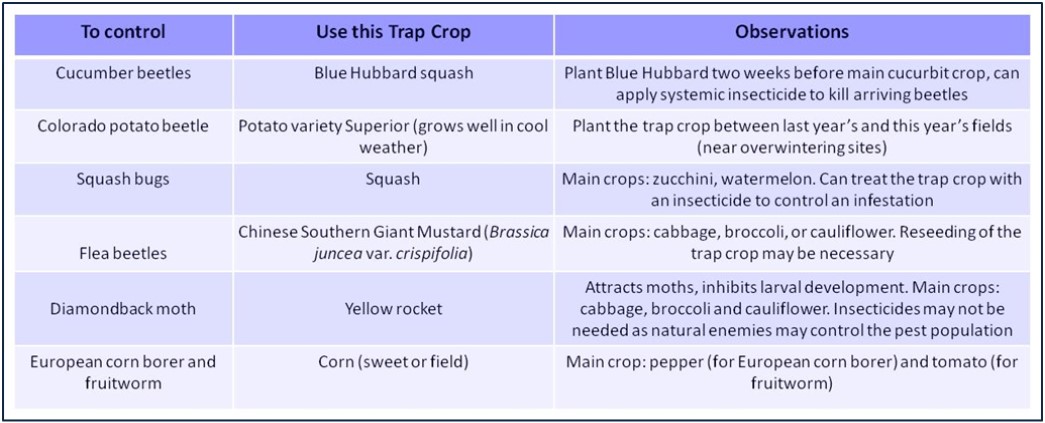 | To control | Use this Trap Crop | Observations |
|---|---|---|
| Cucumber beetles | Blue Hubbard squash | Plant Blue Hubbard two weeks before main cucurbit crop, can apply systemic insecticide to kill arriving beetles |
| Colorado potato beetle | Potato variety Superior (grows well in cool weather) | Plant the trap crop between last year's and this year's fields (near overwintering sites) |
| Squash bugs | Squash | Main crops: zucchini, watermelon. Can treat the trap crop with an insecticide to control an infestation |
| Flea beetles | Chinese Southern Giant Mustard (Brassica juncea var. crispifolia) | Main crops: cabbage, broccoli, or cauliflower. Reseeding of the trap crop may be necessary |
| Diamondback moth | Yellow rocket | Attracts moths, inhibits larval development. Main crops: cabbage, broccoli and cauliflower. Insecticides may not be needed as natural enemies may control the pest population |
| European corn borer and fruitworm | Corn (sweet or field) | Main crop: pepper (for European corn borer) and tomato (for fruitworm) |